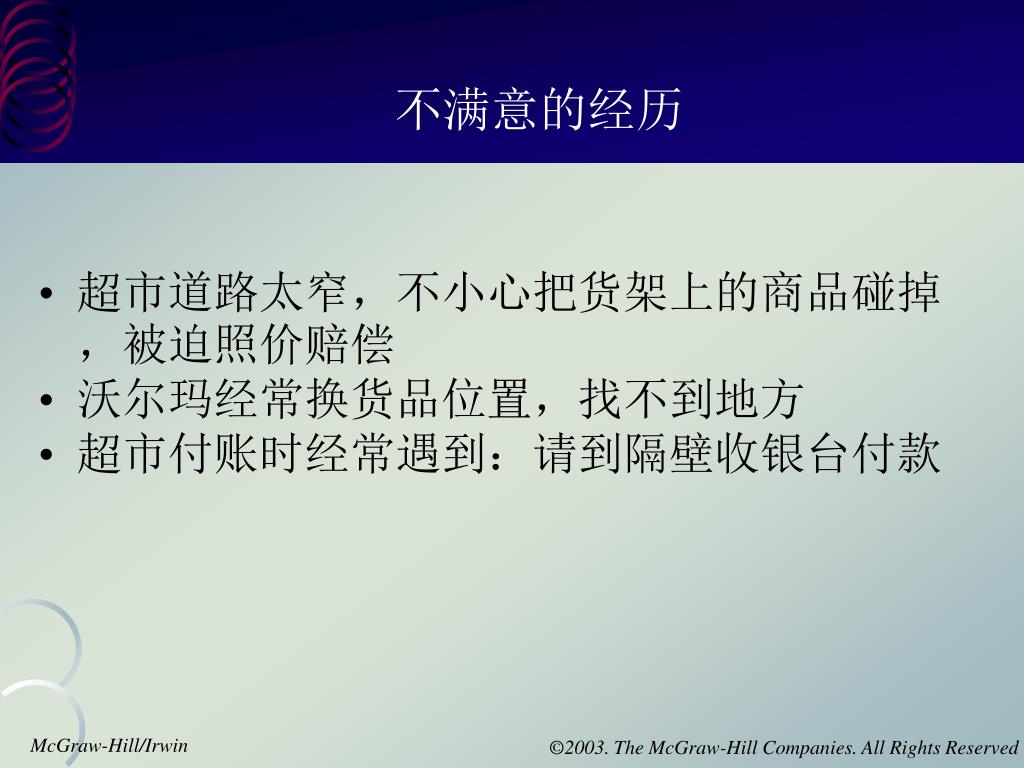 不满意的经历

• 超市道路太窄，不小心把货架上的商品碰掉，被迫照价赔偿
• 沃尔玛经常换货品位置，找不到地方
• 超市付账时经常遇到：请到隔壁收银台付款

McGraw-Hill/Irwin

©2003. The McGraw-Hill Companies. All Rights Reserved